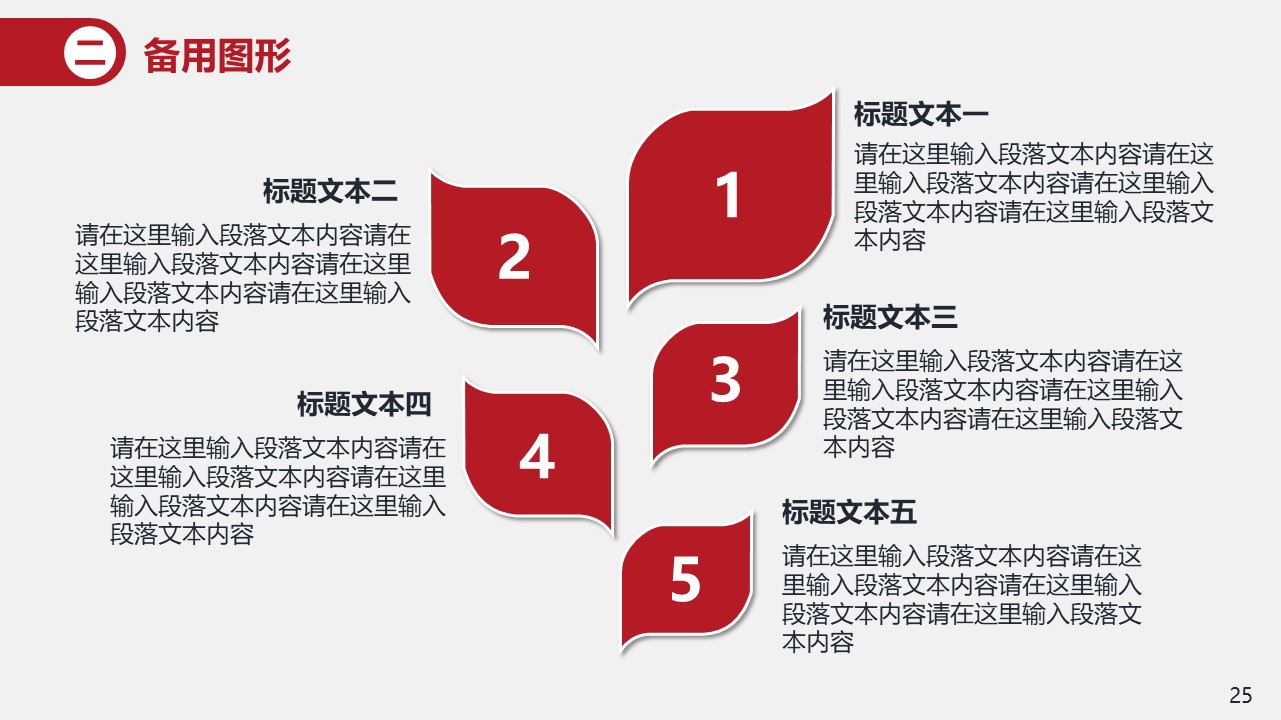 二 备用图形

1

标题文本一

请在这里输入段落文本内容请在这里输入段落文本内容请在这里输入段落文本内容请在这里输入段落文本内容

2

标题文本二

请在这里输入段落文本内容请在这里输入段落文本内容请在这里输入段落文本内容请在这里输入段落文本内容

3

标题文本三

请在这里输入段落文本内容请在这里输入段落文本内容请在这里输入段落文本内容请在这里输入段落文本内容

4

标题文本四

请在这里输入段落文本内容请在这里输入段落文本内容请在这里输入段落文本内容请在这里输入段落文本内容

5

标题文本五

请在这里输入段落文本内容请在这里输入段落文本内容请在这里输入段落文本内容请在这里输入段落文本内容

25